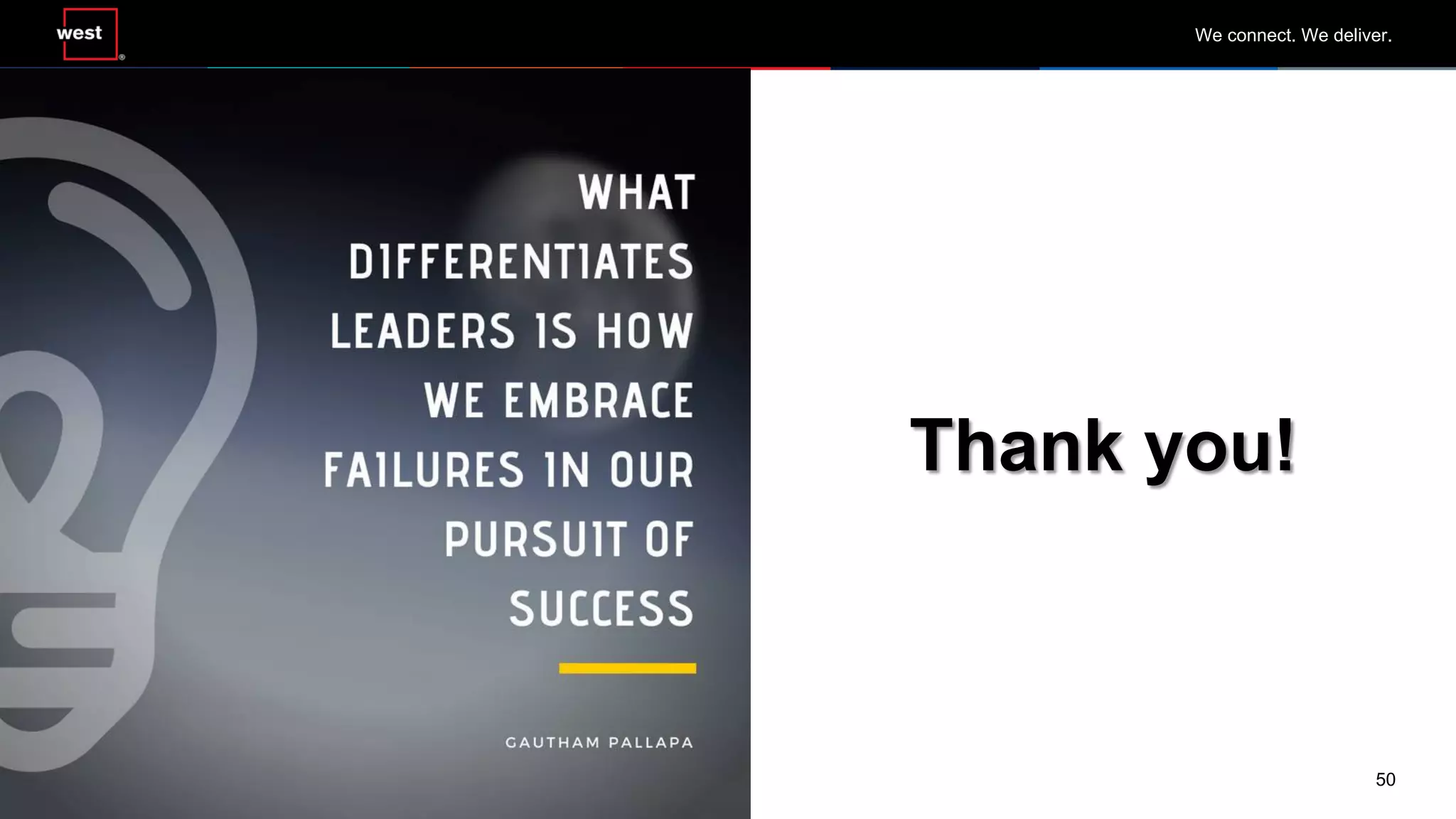 west

We connect. We deliver.

WHAT DIFFERENTIATES LEADERS IS HOW WE EMBRACE FAILURES IN OUR PURSUIT OF SUCCESS

GAUTHAM PALLAPA

Thank you!

50